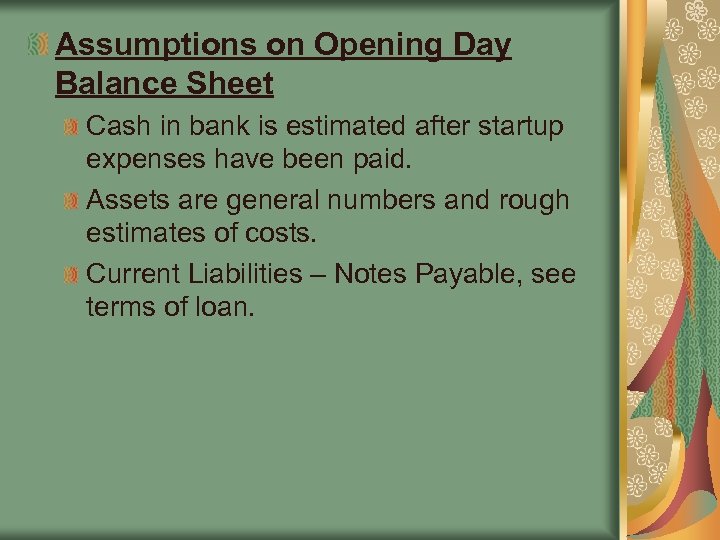 Assumptions on Opening Day Balance Sheet

Cash in bank is estimated after startup expenses have been paid.

Assets are general numbers and rough estimates of costs.

Current Liabilities – Notes Payable, see terms of loan.